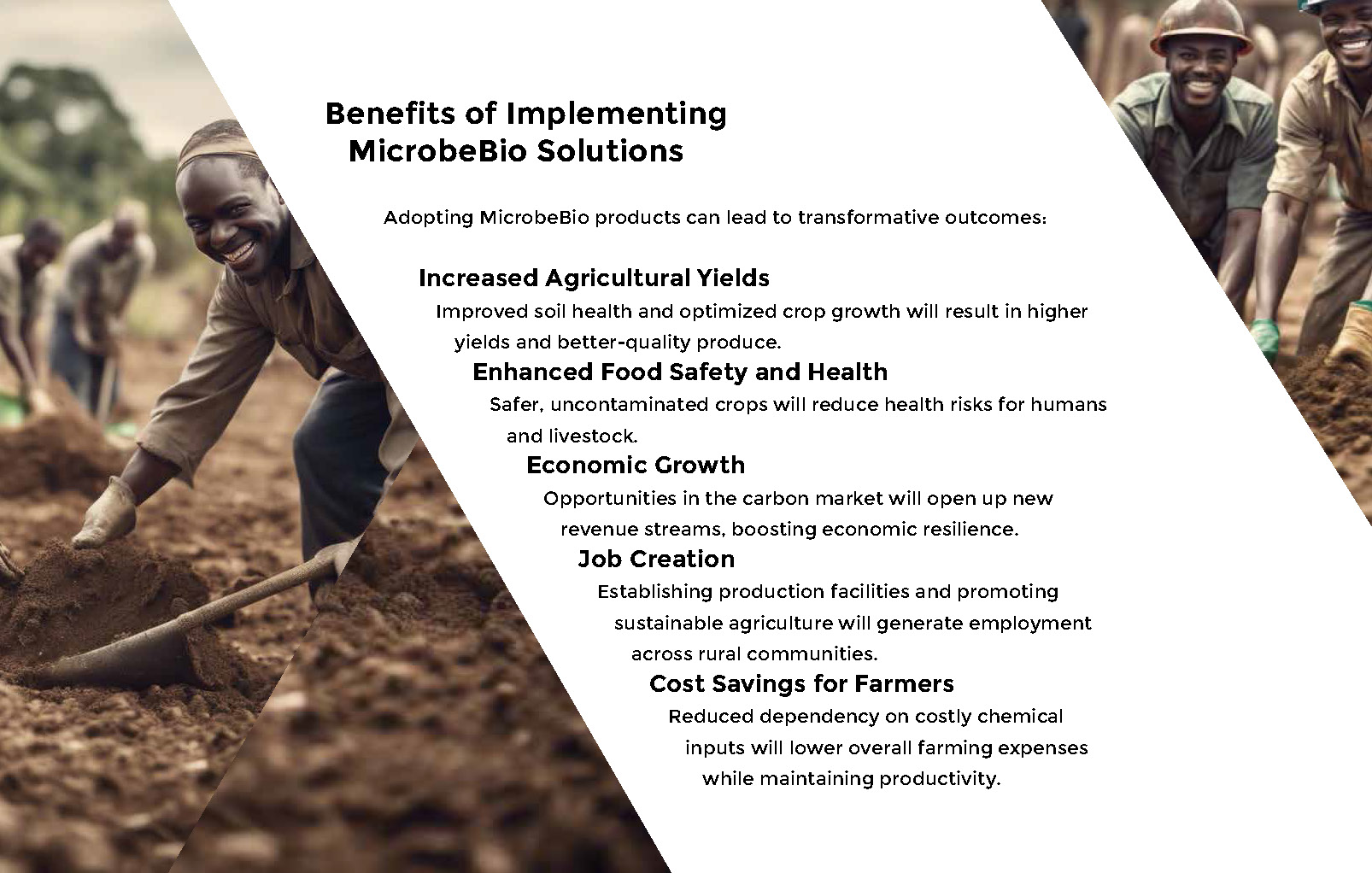 Benefits of Implementing MicrobeBio Solutions

Adopting MicrobeBio products can lead to transformative outcomes:

Increased Agricultural Yields
Improved soil health and optimized crop growth will result in higher yields and better-quality produce.

Enhanced Food Safety and Health
Safer, uncontaminated crops will reduce health risks for humans and livestock.

Economic Growth
Opportunities in the carbon market will open up new revenue streams, boosting economic resilience.

Job Creation
Establishing production facilities and promoting sustainable agriculture will generate employment across rural communities.

Cost Savings for Farmers
Reduced dependency on costly chemical inputs will lower overall farming expenses while maintaining productivity.